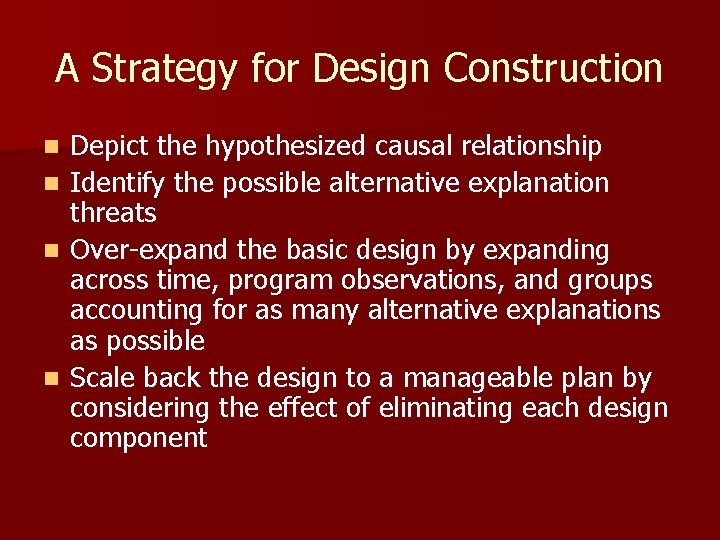 A Strategy for Design Construction

- Depict the hypothesized causal relationship
- Identify the possible alternative explanation threats
- Over-expand the basic design by expanding across time, program observations, and groups accounting for as many alternative explanations as possible
- Scale back the design to a manageable plan by considering the effect of eliminating each design component